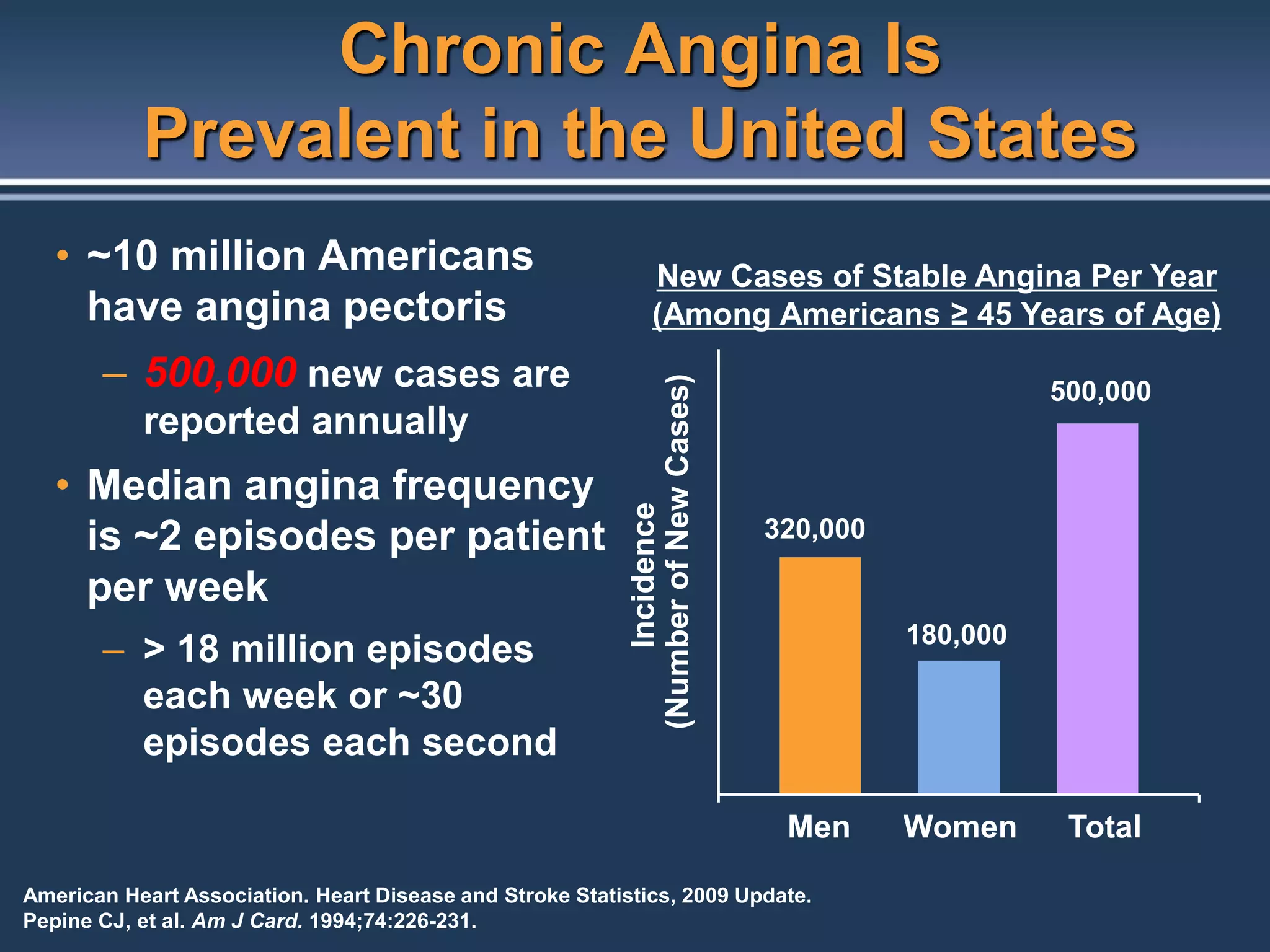 Chronic Angina Is Prevalent in the United States

• ~10 million Americans have angina pectoris

– 500,000 new cases are reported annually

• Median angina frequency is ~2 episodes per patient per week

– > 18 million episodes each week or ~30 episodes each second

New Cases of Stable Angina Per Year (Among Americans ≥ 45 Years of Age)

Incidence (Number of New Cases)

320,000
180,000
500,000

Men Women Total

American Heart Association. Heart Disease and Stroke Statistics, 2009 Update.
Pepine CJ, et al. Am J Card. 1994;74:226-231.